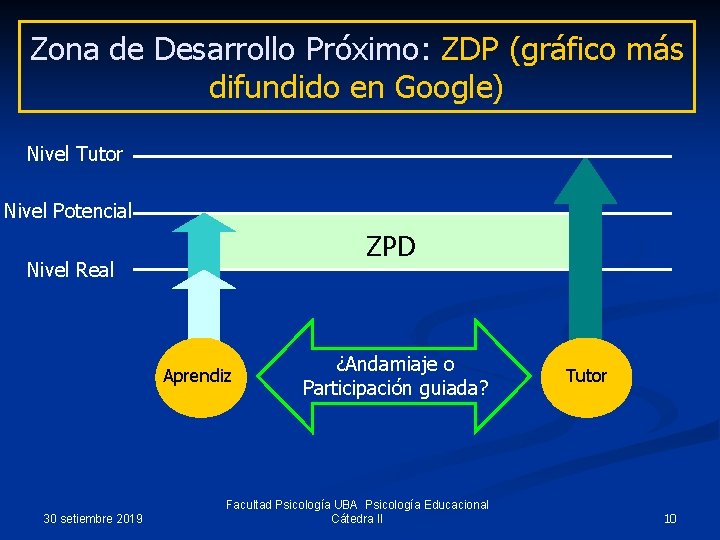 Zona de Desarrollo Próximo: ZDP (gráfico más difundido en Google)

Nivel Tutor

Nivel Potencial

ZPD

Nivel Real

Aprendiz

¿Andamiaje o Participación guiada?

Tutor

30 setiembre 2019

Facultad Psicología UBA Psicología Educacional
Cátedra II

10